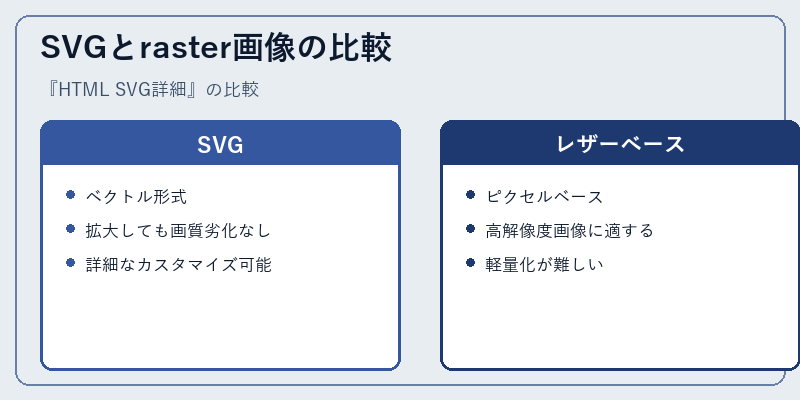 SVGとraster画像の比較

『HTML SVG詳細』の比較

SVG

- ベクトル形式
- 拡大しても画質劣化なし
- 詳細なカスタマイズ可能

レザーベース

- ピクセルベース
- 高解像度画像に適する
- 軽量化が難しい